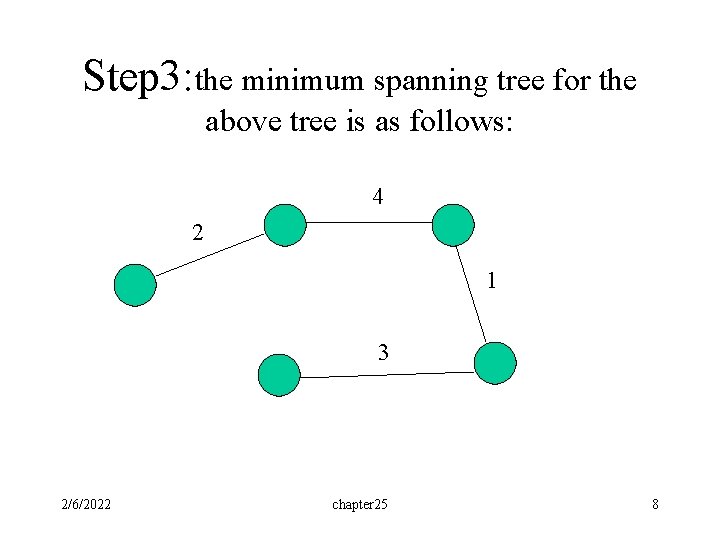 Step3:the minimum spanning tree for the above tree is as follows:

4

2

1

3

2/6/2022

chapter25

8